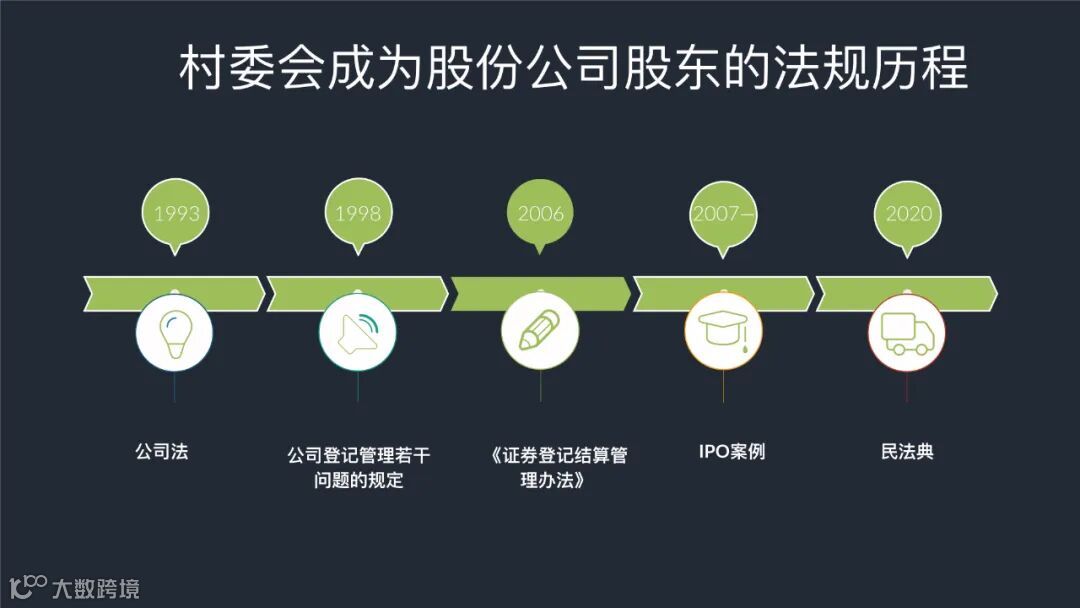 村委会成为股份公司股东的法规历程

1993

1998

2006

2007—

2020

公司法

公司登记管理若干问题的规定

《证券登记结算管理办法》

IPO案例

民法典

大数跨境